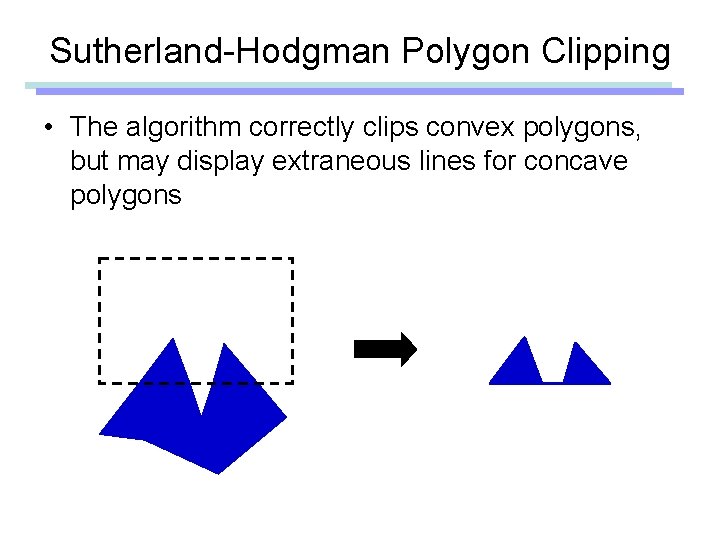 Sutherland-Hodgman Polygon Clipping

• The algorithm correctly clips convex polygons, but may display extraneous lines for concave polygons